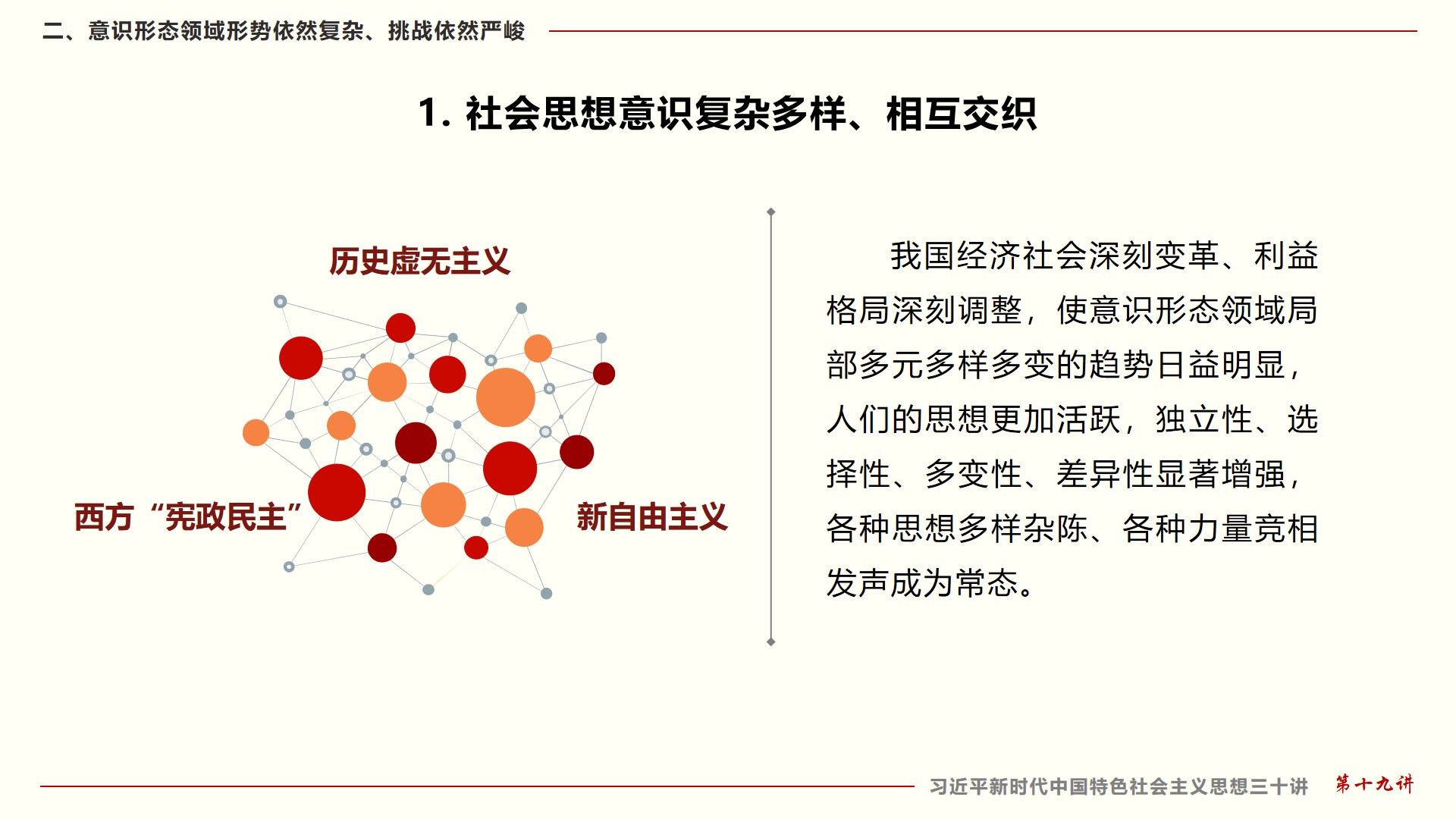 二、意识形态领域形势依然复杂、挑战依然严峻

1. 社会思想意识复杂多样、相互交织

历史虚无主义

西方“宪政民主”

新自由主义

我国经济社会深刻变革、利益格局深刻调整，使意识形态领域局部多元多样多变的趋势日益明显，人们的思想更加活跃，独立性、选择性、多变性、差异性显著增强，各种思想多样杂陈、各种力量竞相发声成为常态。

习近平新时代中国特色社会主义思想三十讲 第十九讲